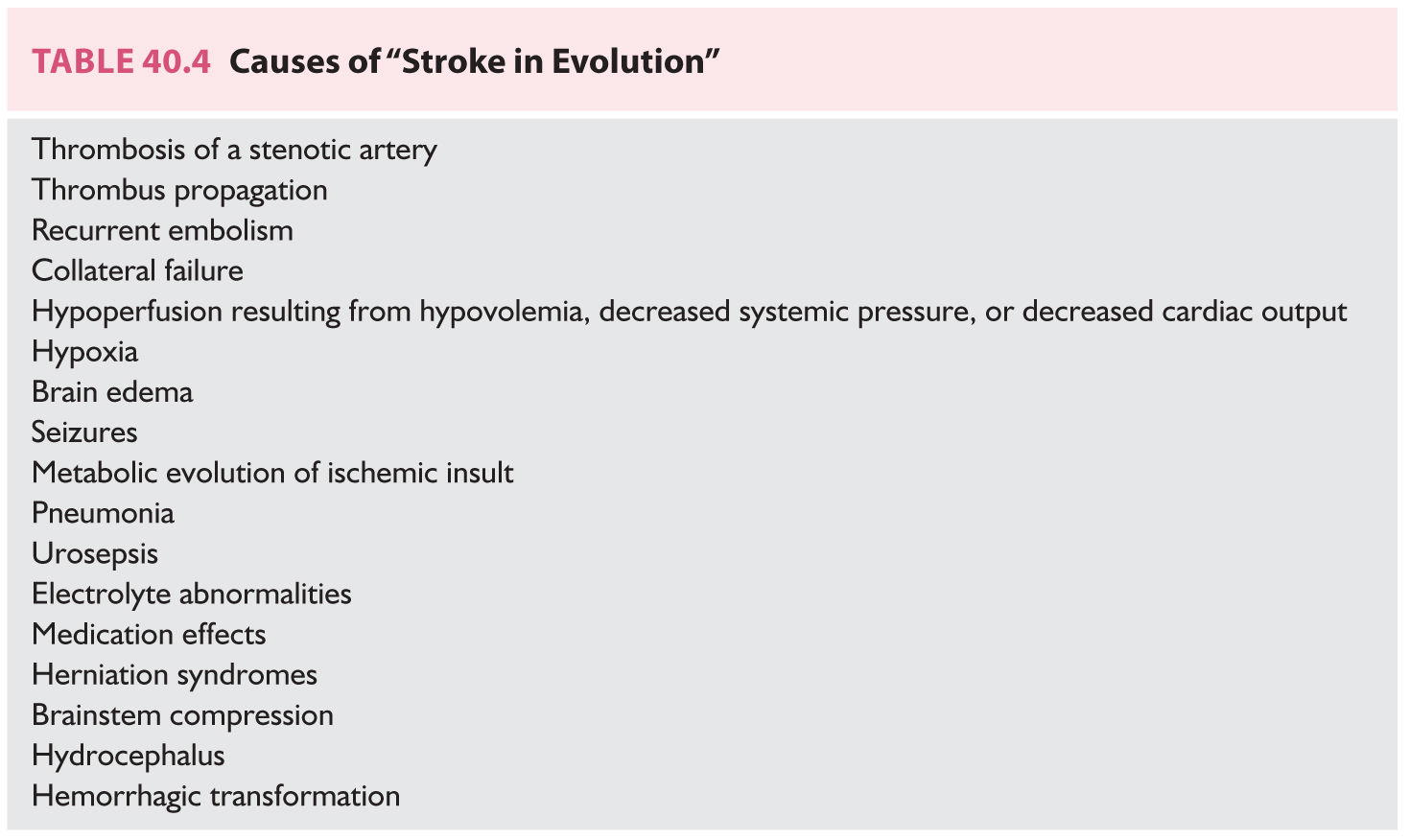 TABLE 40.4 Causes of "Stroke in Evolution"

Thrombosis of a stenotic artery
Thrombus propagation
Recurrent embolism
Collateral failure
Hypoperfusion resulting from hypovolemia, decreased systemic pressure, or decreased cardiac output
Hypoxia
Brain edema
Seizures
Metabolic evolution of ischemic insult
Pneumonia
Urosepsis
Electrolyte abnormalities
Medication effects
Herniation syndromes
Brainstem compression
Hydrocephalus
Hemorrhagic transformation